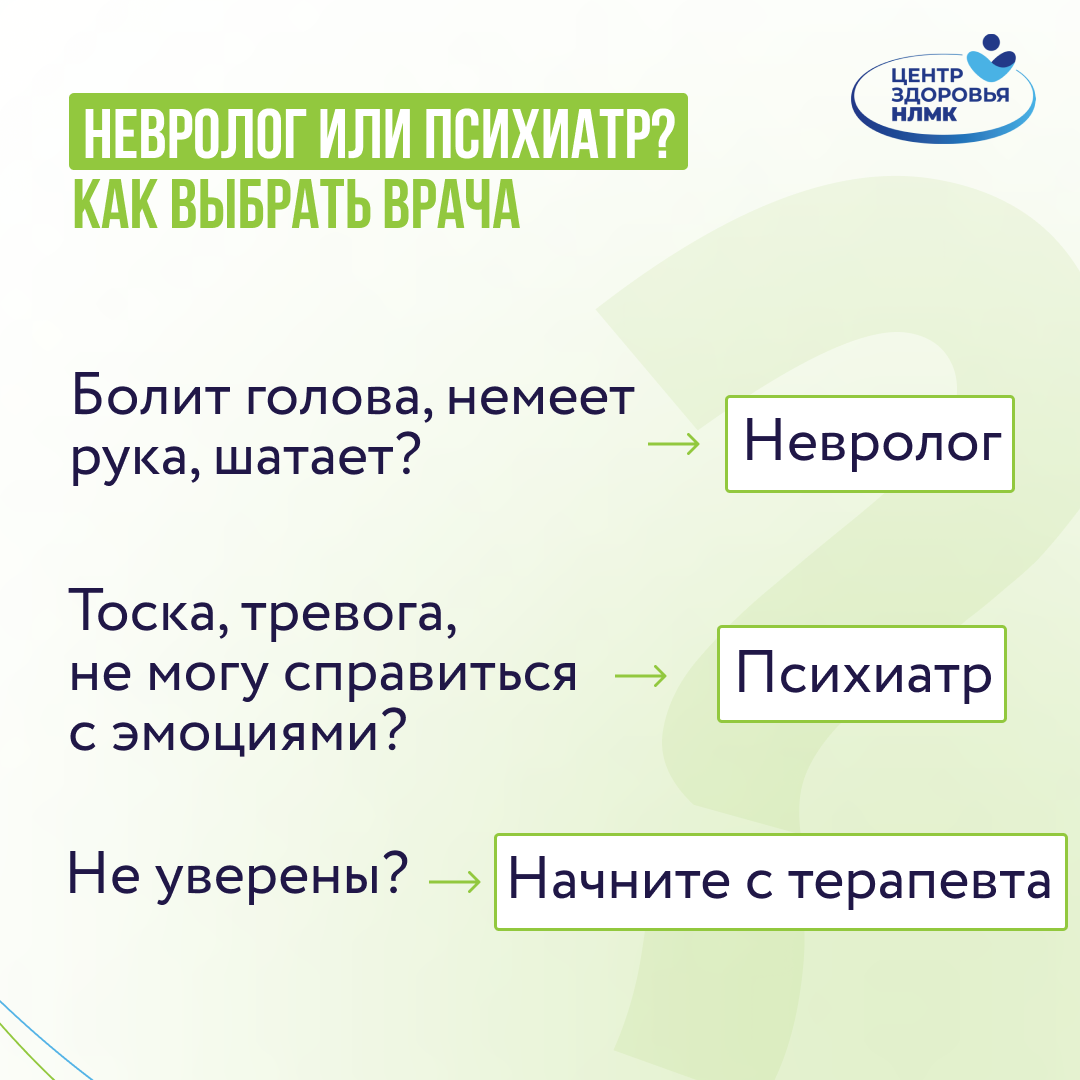 ЦЕНТР ЗДОРОВЬЯ НЛМК

НЕВРОЛОГ ИЛИ ПСИХИАТР?
КАК ВЫБРАТЬ ВРАЧА

Болит голова, немеет рука, шатает? → Невролог

Тоска, тревога, не могу справиться с эмоциями? → Психиатр

Не уверены? → Начните с терапевта